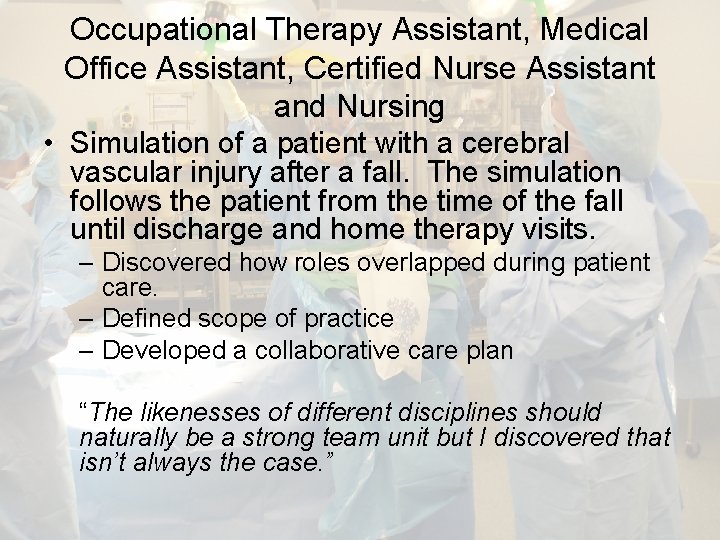 Occupational Therapy Assistant, Medical Office Assistant, Certified Nurse Assistant and Nursing

• Simulation of a patient with a cerebral vascular injury after a fall. The simulation follows the patient from the time of the fall until discharge and home therapy visits.
– Discovered how roles overlapped during patient care.
– Defined scope of practice
– Developed a collaborative care plan

“The likenesses of different disciplines should naturally be a strong team unit but I discovered that isn’t always the case.”